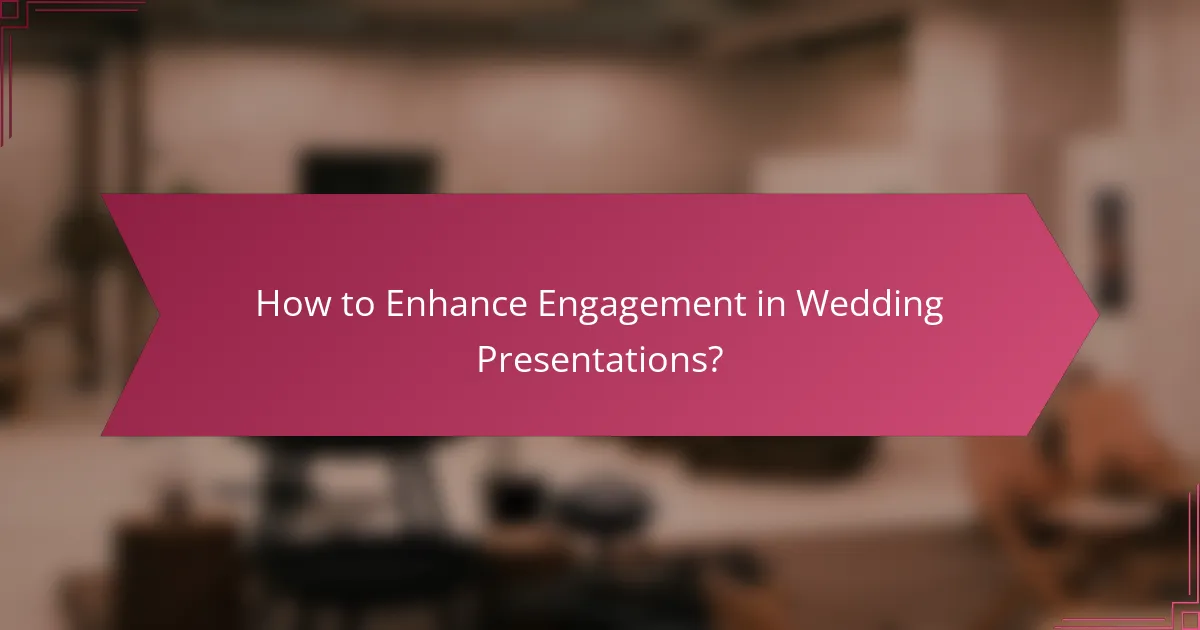 How to Enhance Engagement in Wedding Presentations?